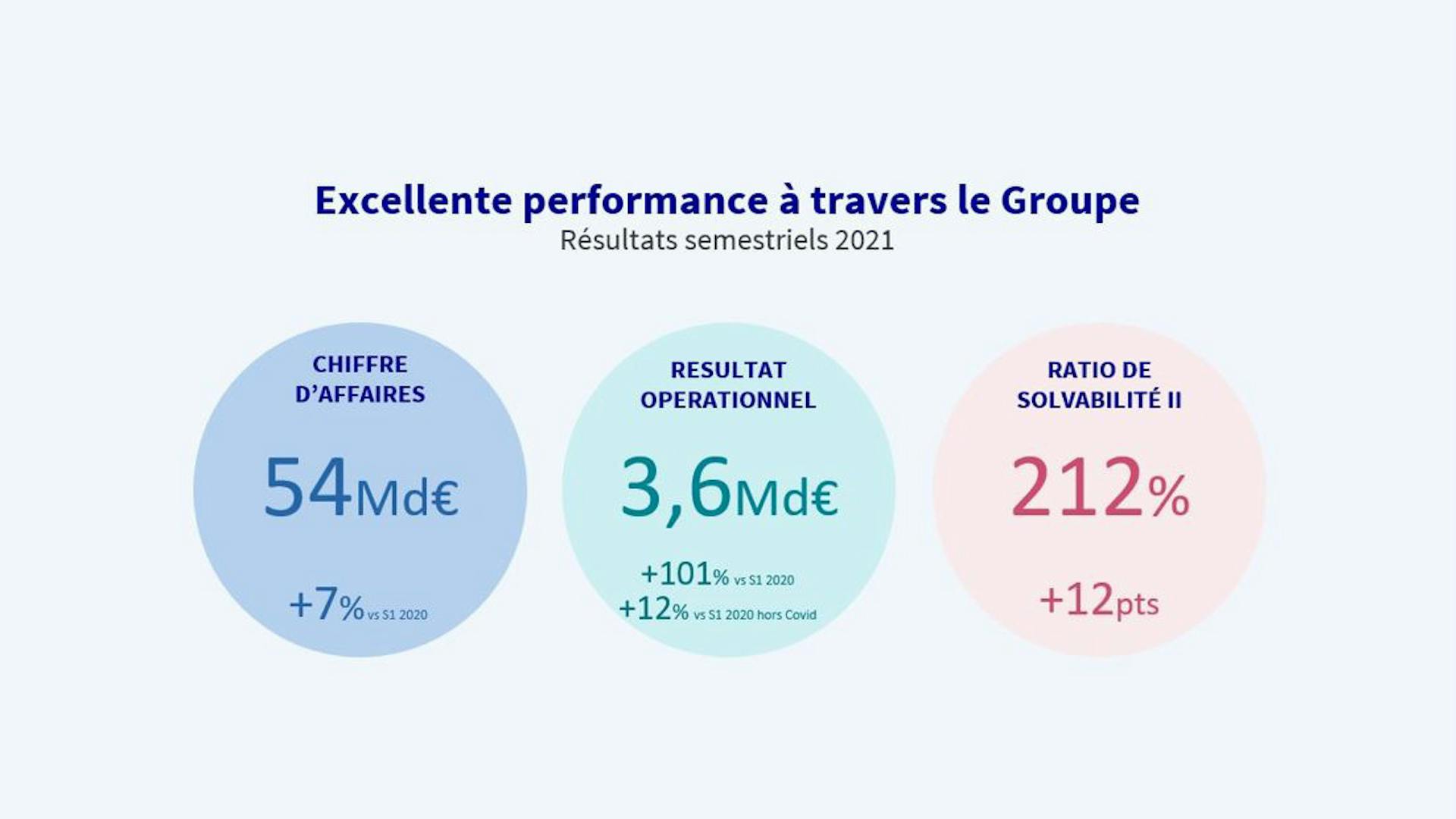 Excellente performance à travers le Groupe
Résultats semestriels 2021

CHIFFRE D'AFFAIRES

54Md€

+7% vs S1 2020

RESULTAT OPERATIONNEL

3,6Md€

+101% vs S1 2020
+12% vs S1 2020 hors Covid

RATIO DE SOLVABILITÉ II

212%

+12pts